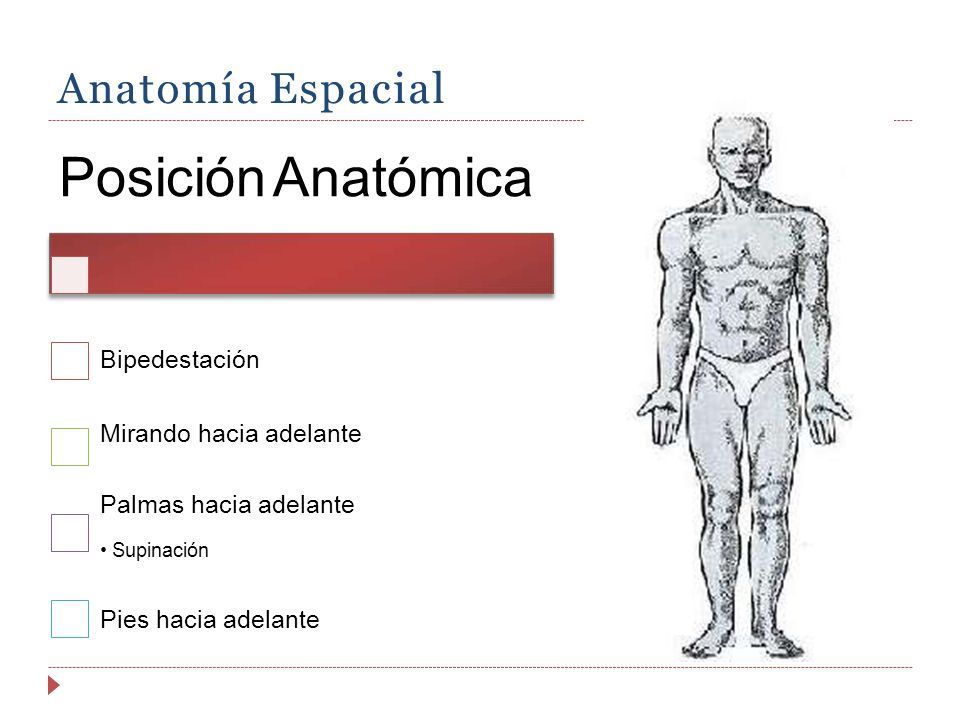 Anatomía Espacial

Posición Anatómica

Bipedestación

Mirando hacia adelante

Palmas hacia adelante

• Supinación

Pies hacia adelante